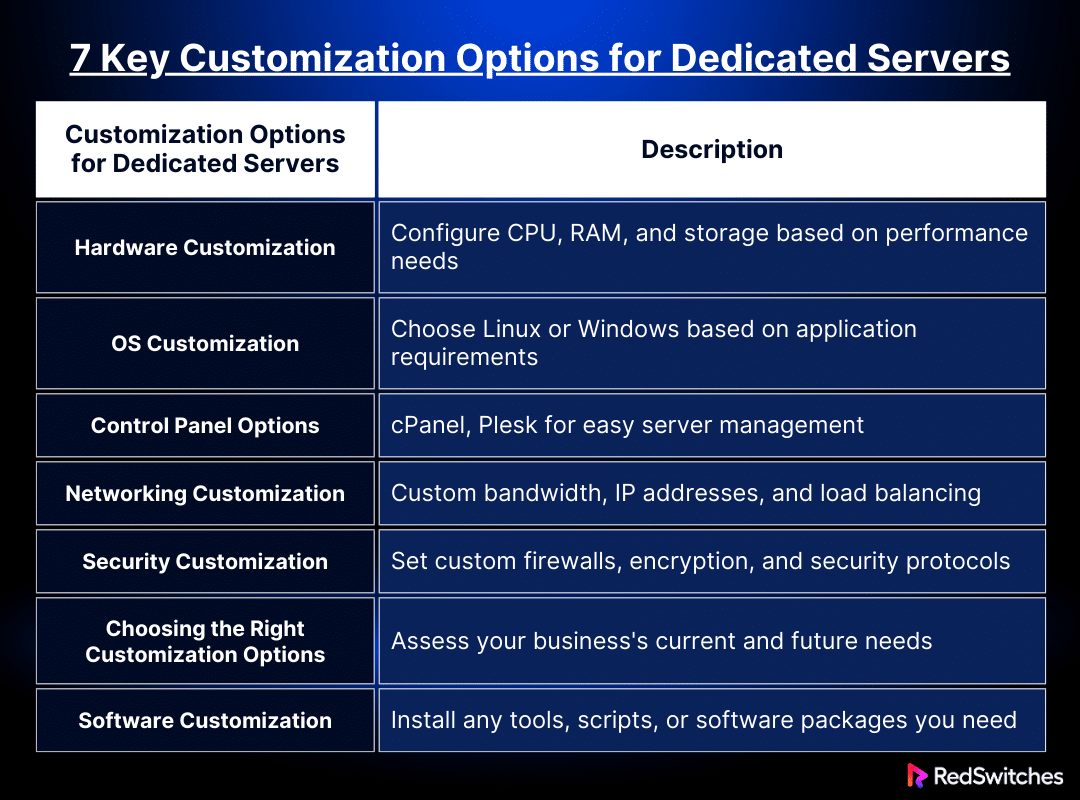 7 Key Customization Options for Dedicated Servers

| Customization Options for Dedicated Servers | Description |
|---|---|
| Hardware Customization | Configure CPU, RAM, and storage based on performance needs |
| OS Customization | Choose Linux or Windows based on application requirements |
| Control Panel Options | cPanel, Plesk for easy server management |
| Networking Customization | Custom bandwidth, IP addresses, and load balancing |
| Security Customization | Set custom firewalls, encryption, and security protocols |
| Choosing the Right Customization Options | Assess your business's current and future needs |
| Software Customization | Install any tools, scripts, or software packages you need |

RedSwitches